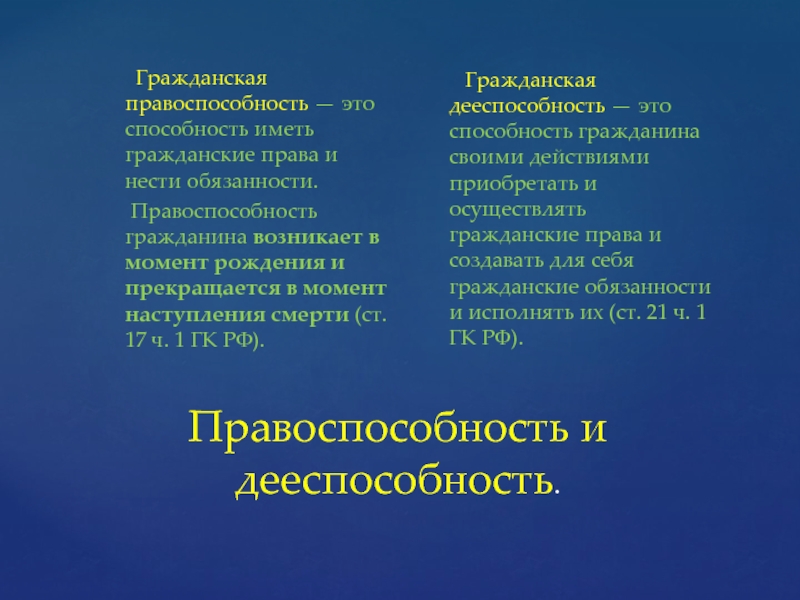 Гражданская правоспособность — это способность иметь гражданские права и нести обязанности.

Правоспособность гражданина возникает в момент рождения и прекращается в момент наступления смерти (ст. 17 ч. 1 ГК РФ).

Гражданская дееспособность — это способность гражданина своими действиями приобретать и осуществлять гражданские права и создавать для себя гражданские обязанности и исполнять их (ст. 21 ч. 1 ГК РФ).

Правоспособность и дееспособность.